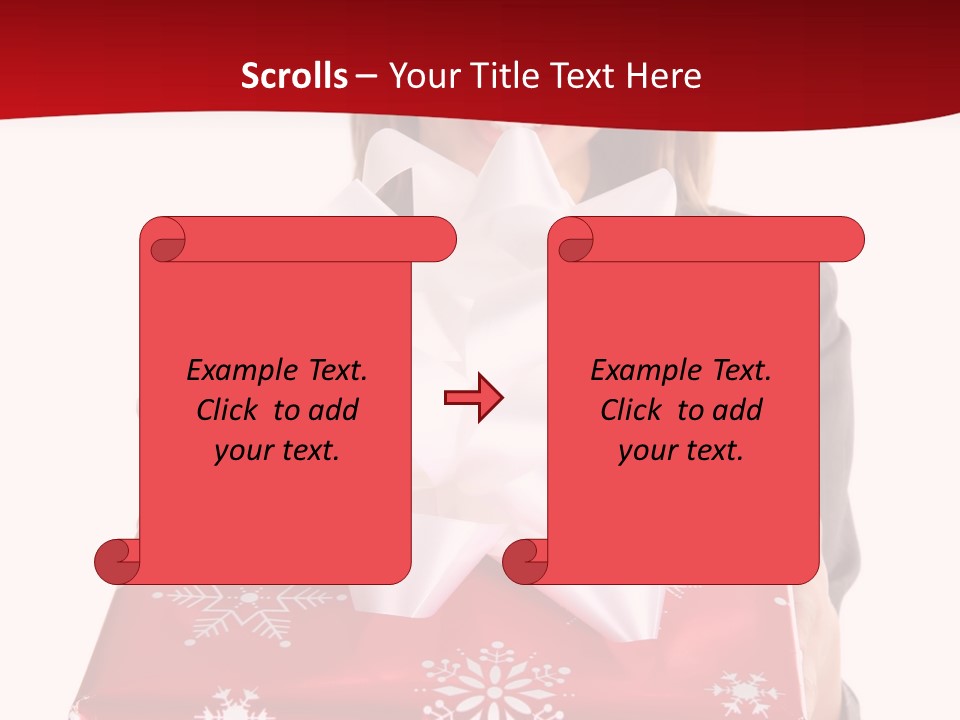 Scrolls – Your Title Text Here

Example Text. Click to add your text.

Example Text. Click to add your text.